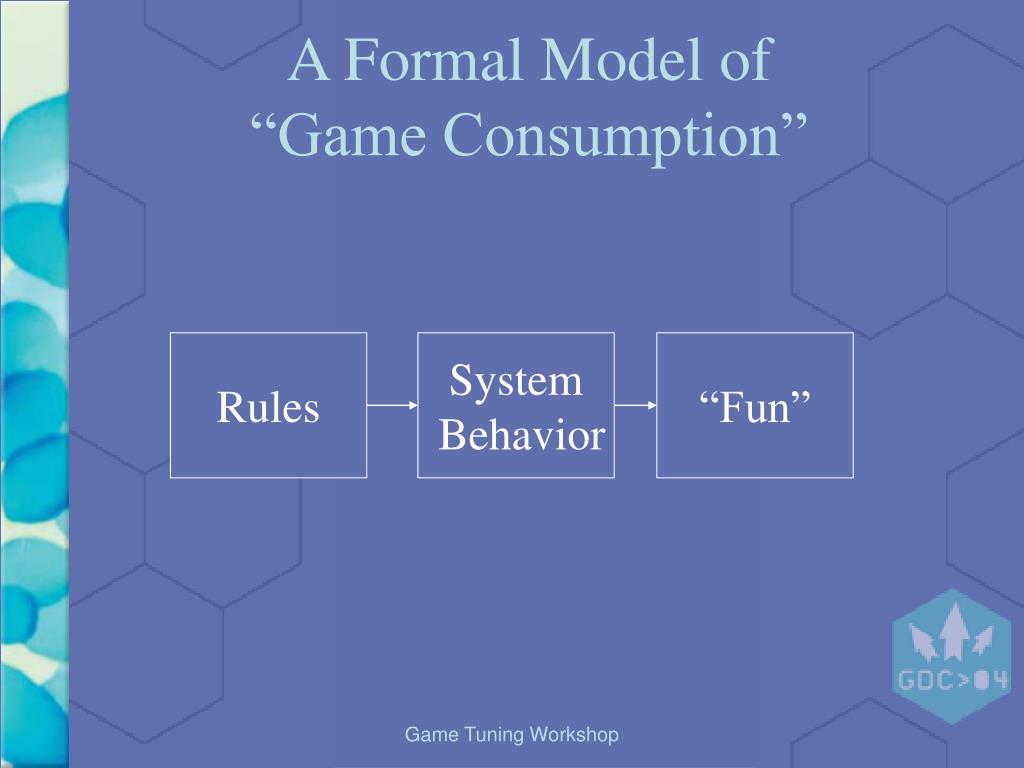 A Formal Model of
“Game Consumption”

Rules

System Behavior

“Fun”

GDC>04

Game Tuning Workshop